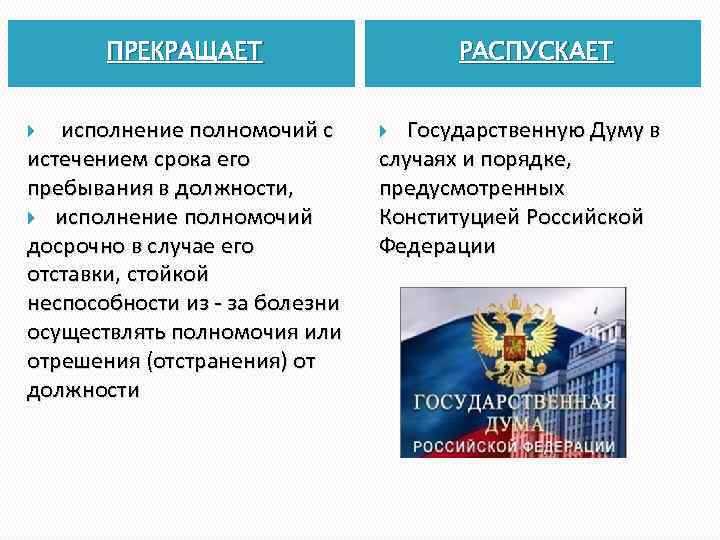 ПРЕКРАЩАЕТ

исполнение полномочий с истечением срока его пребывания в должности,

исполнение полномочий досрочно в случае его отставки, стойкой неспособности из - за болезни осуществлять полномочия или отрешения (отстранения) от должности

РАСПУСКАЕТ

Государственную Думу в случаях и порядке, предусмотренных Конституцией Российской Федерации

ГОСУДАРСТВЕННАЯ ДУМА РОССИЙСКОЙ ФЕДЕРАЦИИ